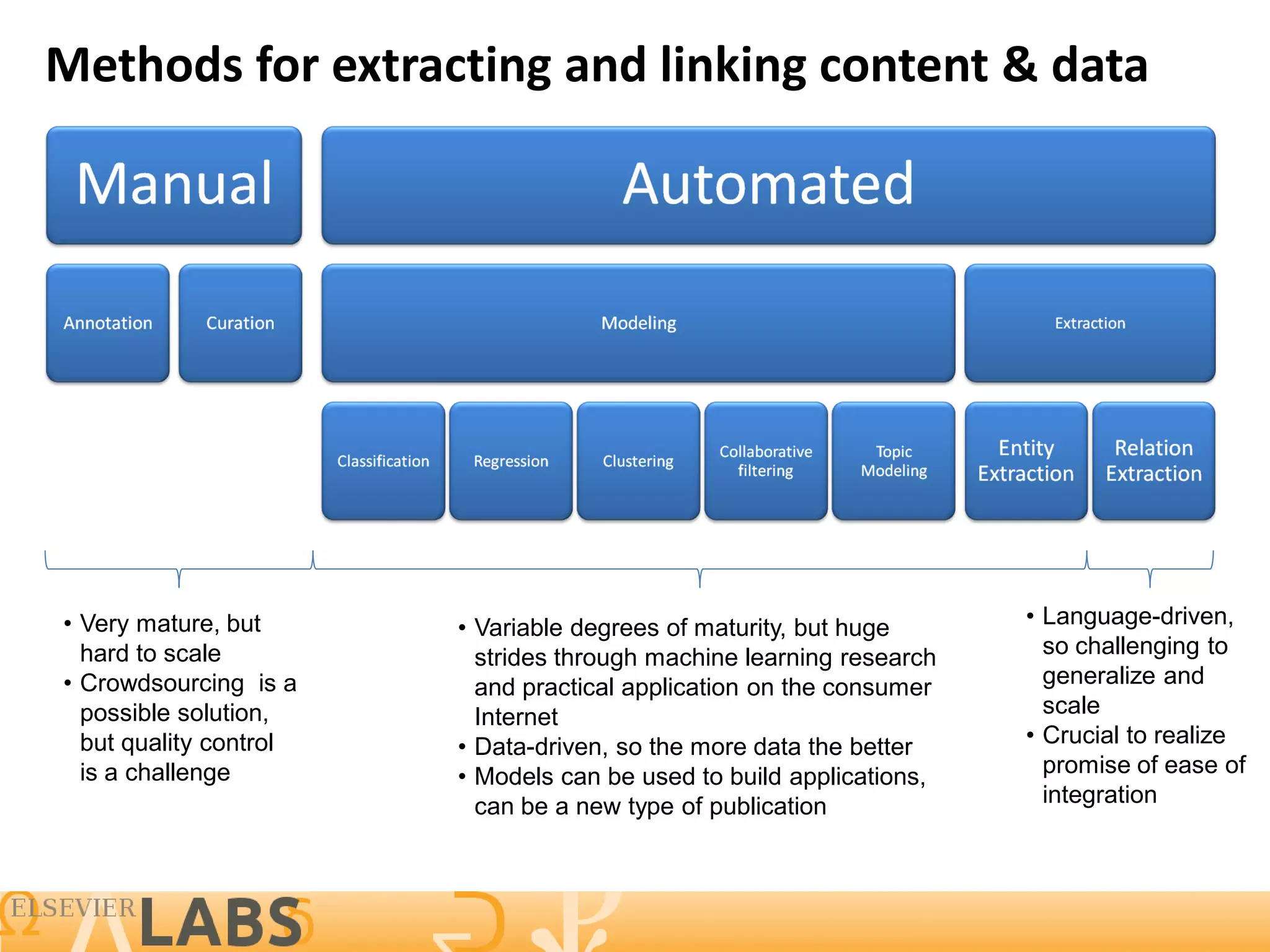 Methods for extracting and linking content & data

Manual

Automated

Annotation

Curation

Modeling

Extraction

Classification

Regression

Clustering

Collaborative filtering

Topic Modeling

Entity Extraction

Relation Extraction

• Very mature, but hard to scale
• Crowdsourcing is a possible solution, but quality control is a challenge

• Variable degrees of maturity, but huge strides through machine learning research and practical application on the consumer Internet
• Data-driven, so the more data the better
• Models can be used to build applications, can be a new type of publication

• Language-driven, so challenging to generalize and scale
• Crucial to realize promise of ease of integration

ELSEVIER LABS